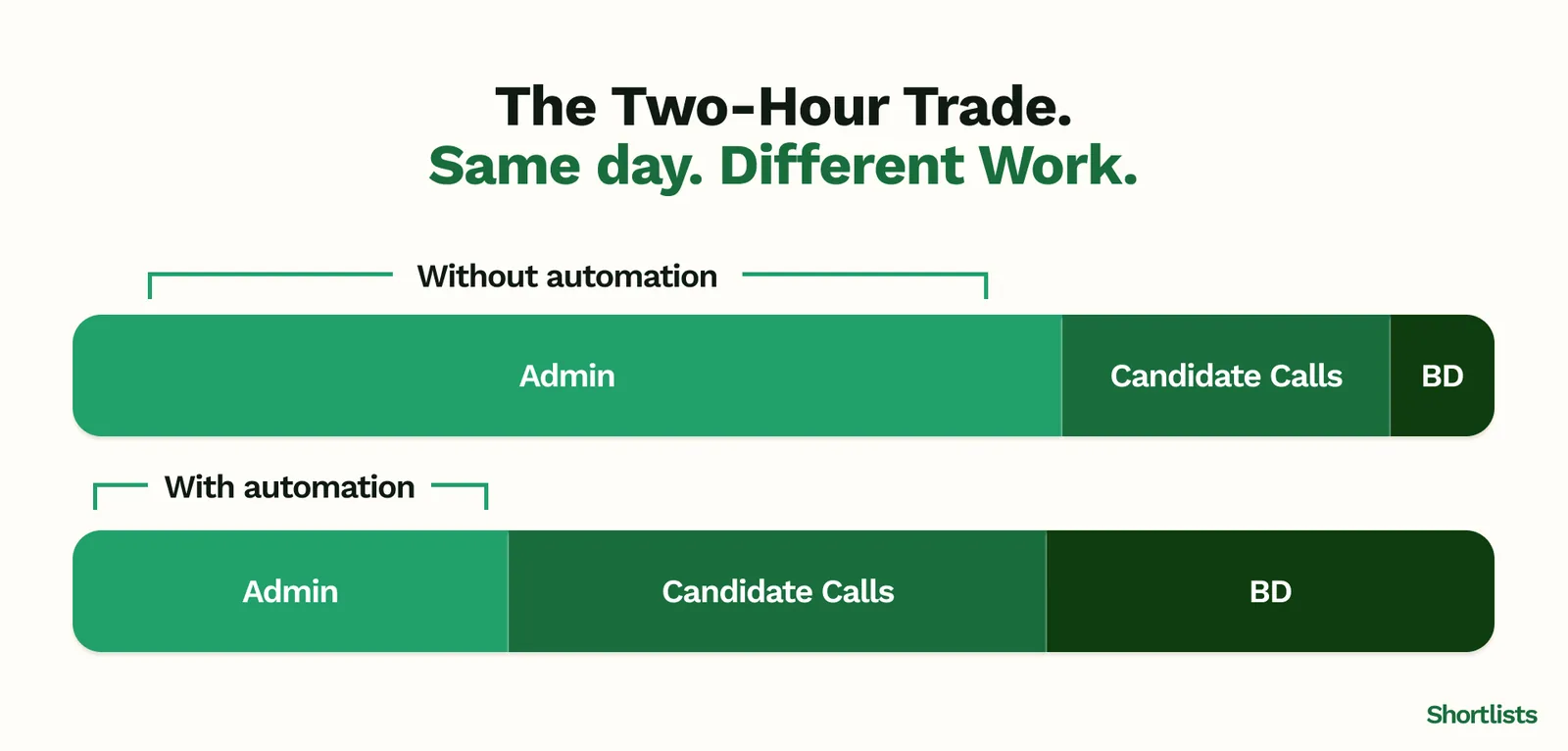 The Two-Hour Trade.
Same day. Different Work.

Without automation

Admin Candidate Calls BD

With automation

Admin Candidate Calls BD

Shortlists